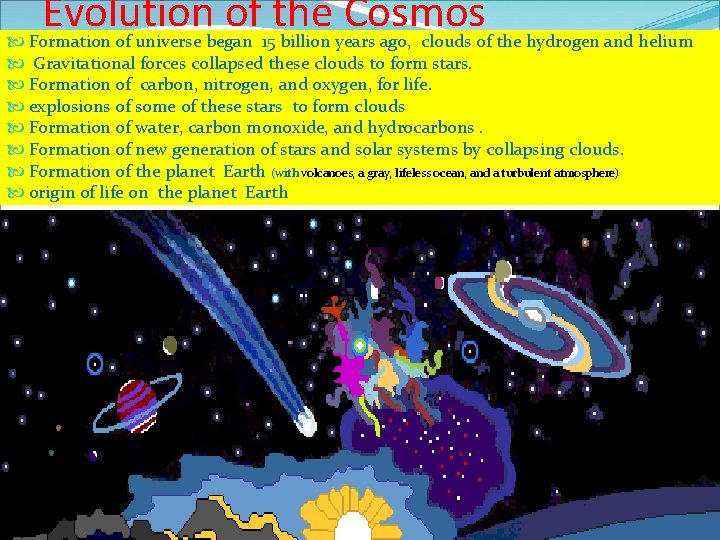 Evolution of the Cosmos

Formation of universe began 15 billion years ago, clouds of the hydrogen and helium

Gravitational forces collapsed these clouds to form stars.

Formation of carbon, nitrogen, and oxygen, for life.

explosions of some of these stars to form clouds

Formation of water, carbon monoxide, and hydrocarbons .

Formation of new generation of stars and solar systems by collapsing clouds.

Formation of the planet Earth (with volcanoes, a gray, lifeless ocean, and a turbulent atmosphere)

origin of life on the planet Earth